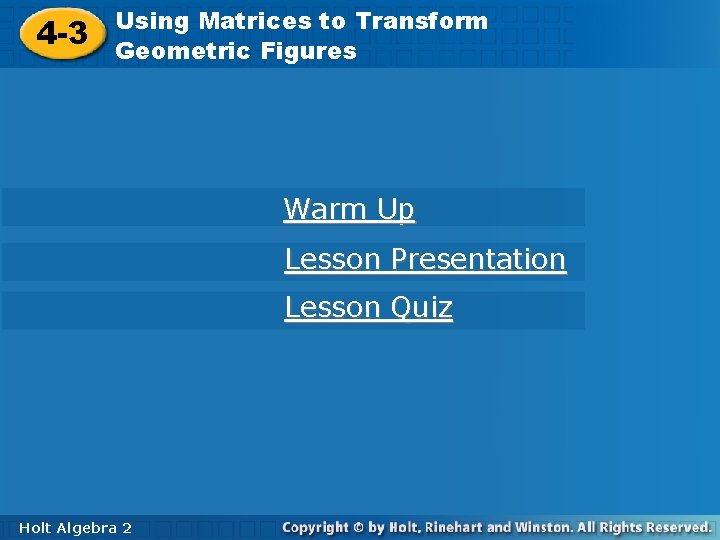 4-3 Using Matrices to Transform Geometric Figures

Warm Up

Lesson Presentation

Lesson Quiz

Holt Algebra 2

Copyright © by Holt, Rinehart and Winston. All Rights Reserved.